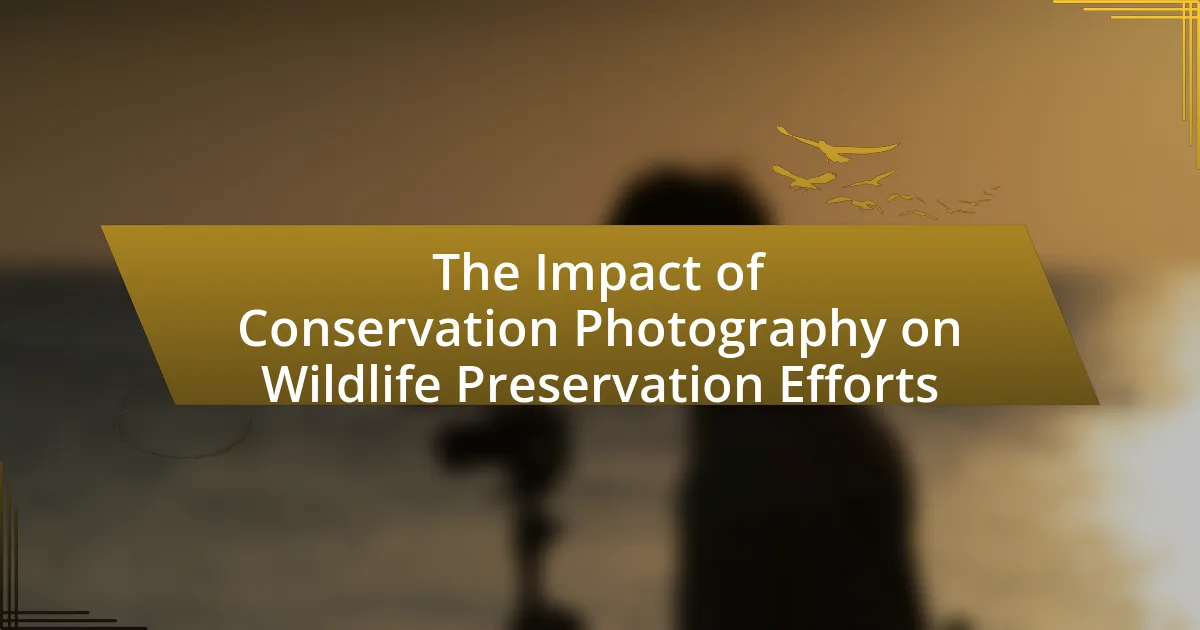 The Impact of Conservation Photography on Wildlife Preservation Efforts